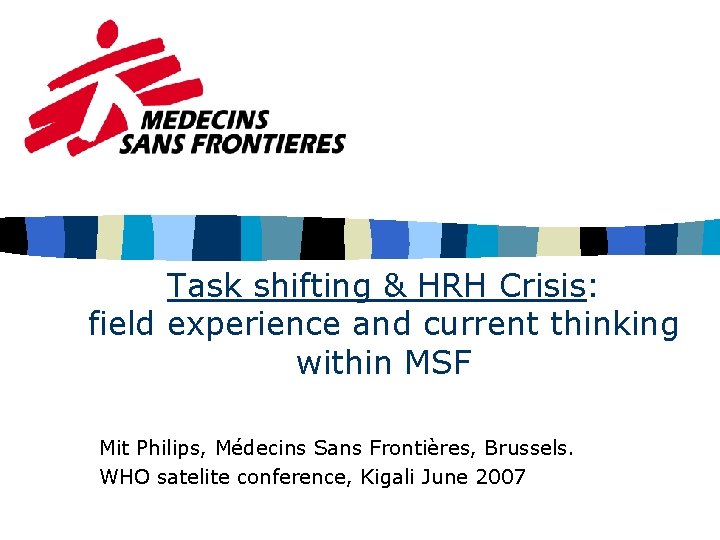 MEDECINS SANS FRONTIERES

Task shifting & HRH Crisis: field experience and current thinking within MSF

Mit Philips, Médecins Sans Frontières, Brussels.
WHO satelite conference, Kigali June 2007